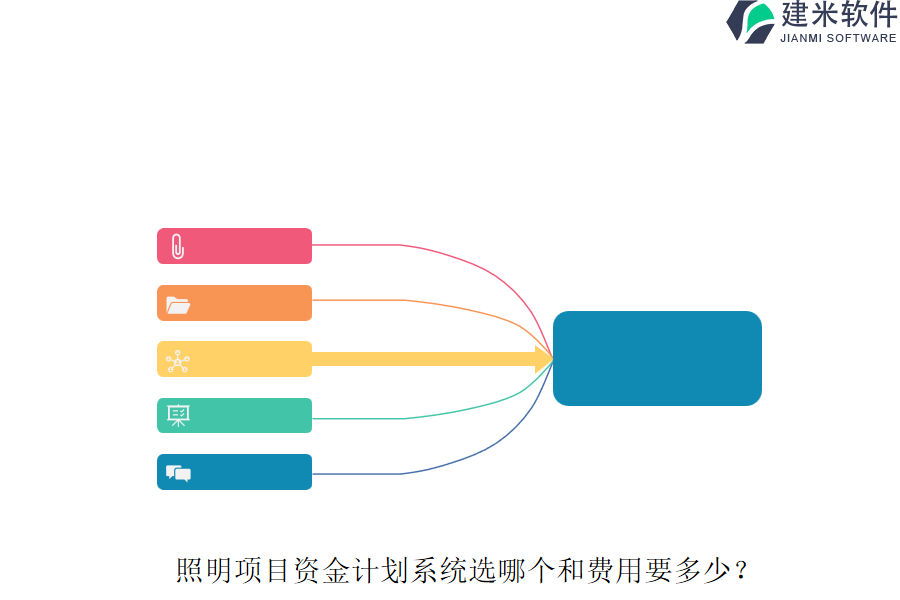 建米软件
JIANMI SOFTWARE

照明项目资金计划系统选哪个和费用要多少？